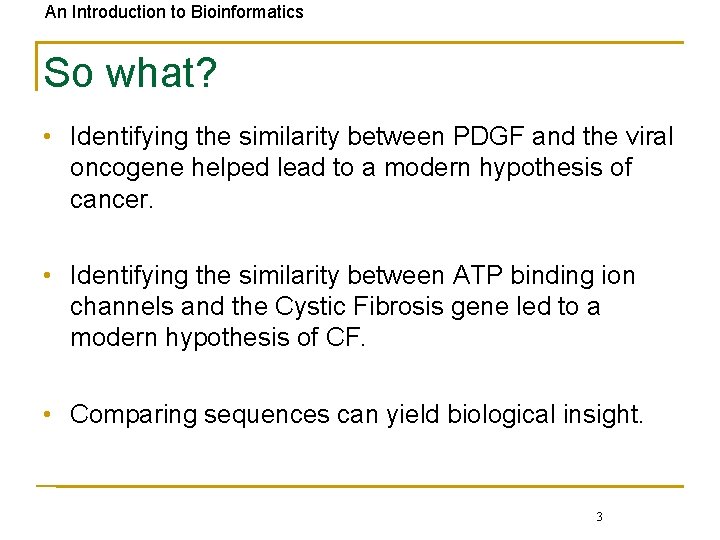 An Introduction to Bioinformatics

So what?

• Identifying the similarity between PDGF and the viral oncogene helped lead to a modern hypothesis of cancer.

• Identifying the similarity between ATP binding ion channels and the Cystic Fibrosis gene led to a modern hypothesis of CF.

• Comparing sequences can yield biological insight.

3